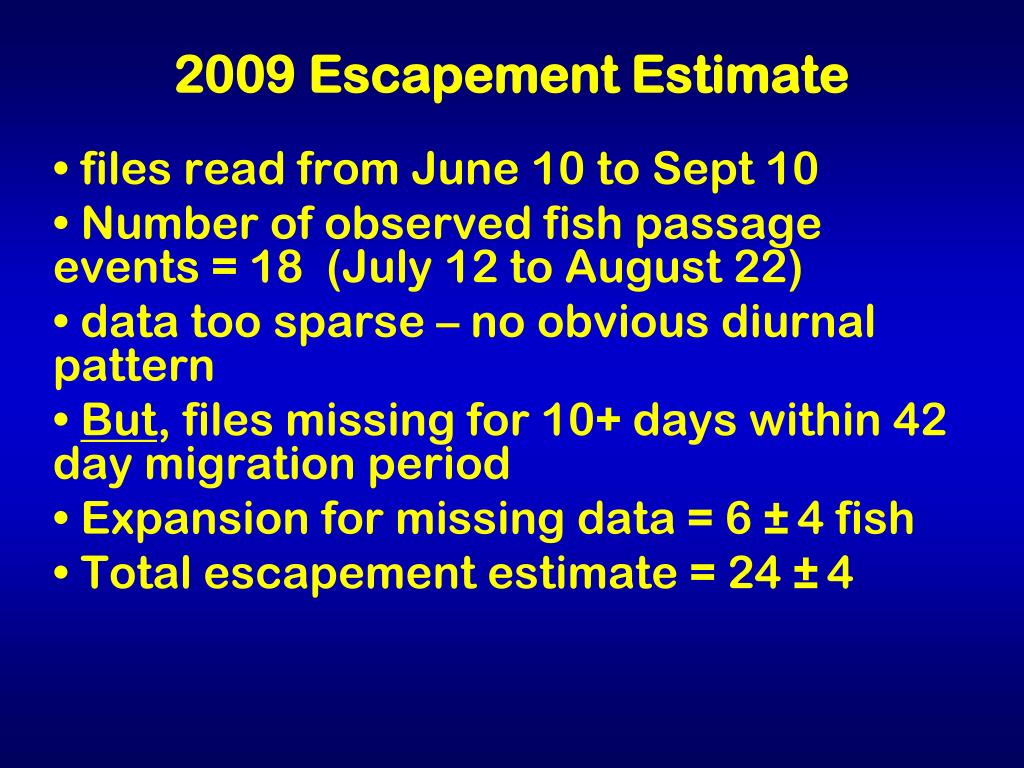 2009 Escapement Estimate

• files read from June 10 to Sept 10

• Number of observed fish passage events = 18 (July 12 to August 22)

• data too sparse – no obvious diurnal pattern

• But, files missing for 10+ days within 42 day migration period

• Expansion for missing data = 6 ± 4 fish

• Total escapement estimate = 24 ± 4